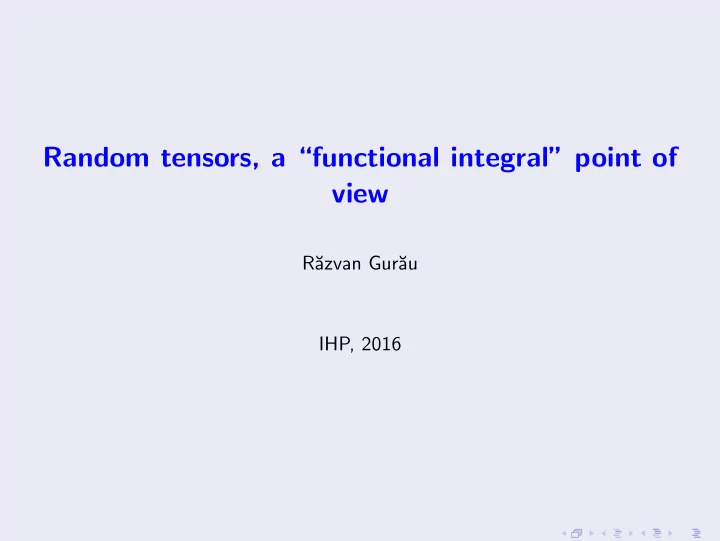 Random tensors, a “functional integral” point of view

Răzvan Gurău

IHP, 2016